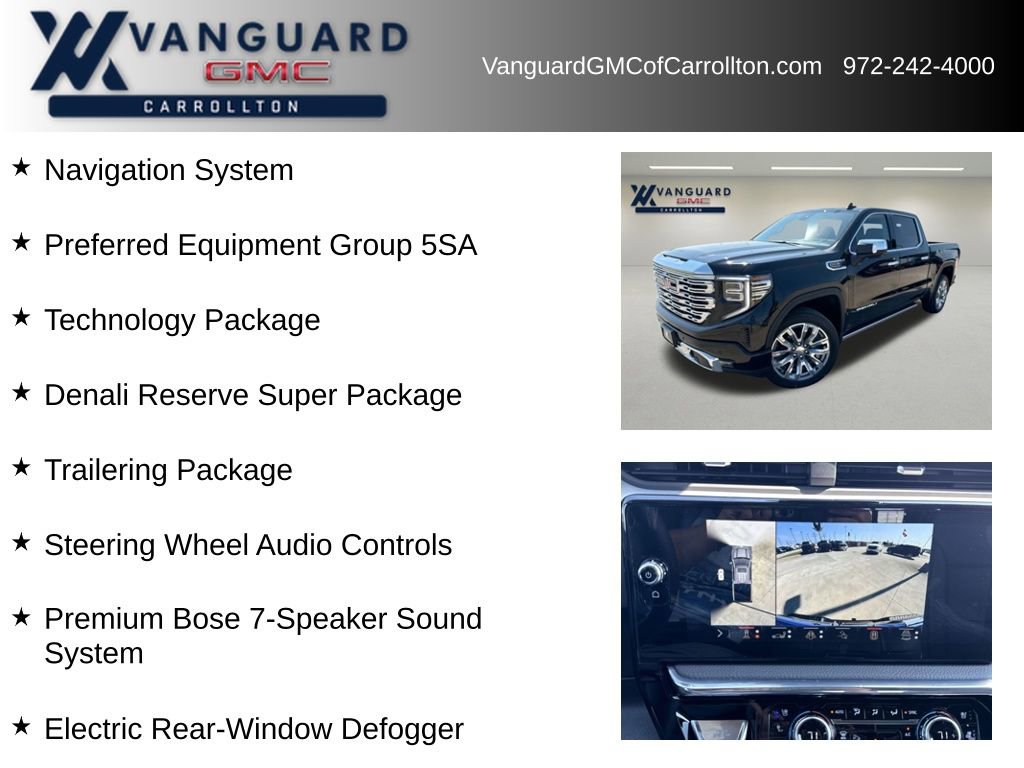 VANGUARD
GMC
CARROLLTON

VanguardGMCofCarrollton.com 972-242-4000

★ Navigation System

★ Preferred Equipment Group 5SA

★ Technology Package

★ Denali Reserve Super Package

★ Trailering Package

★ Steering Wheel Audio Controls

★ Premium Bose 7-Speaker Sound System

★ Electric Rear-Window Defogger

VANGUARD
GMC
CARROLLTON